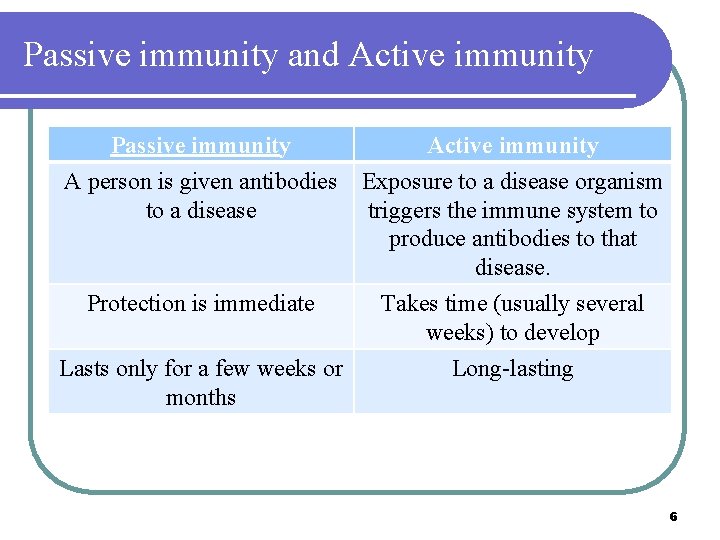 Passive immunity and Active immunity

| Passive immunity | Active immunity |
|---|---|
| A person is given antibodies to a disease | Exposure to a disease organism triggers the immune system to produce antibodies to that disease. |
| Protection is immediate | Takes time (usually several weeks) to develop |
| Lasts only for a few weeks or months | Long-lasting |

6